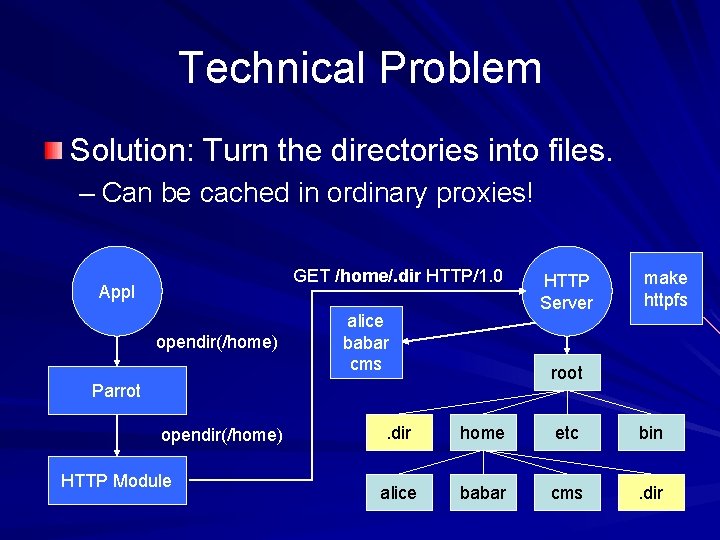 Technical Problem

Solution: Turn the directories into files.

– Can be cached in ordinary proxies!

Appl

opendir(/home)

Parrot

opendir(/home)

HTTP Module

GET /home/.dir HTTP/1.0

HTTP Server

make httpfs

alice babar cms

root

.dir

home

etc

bin

alice

babar

cms

.dir